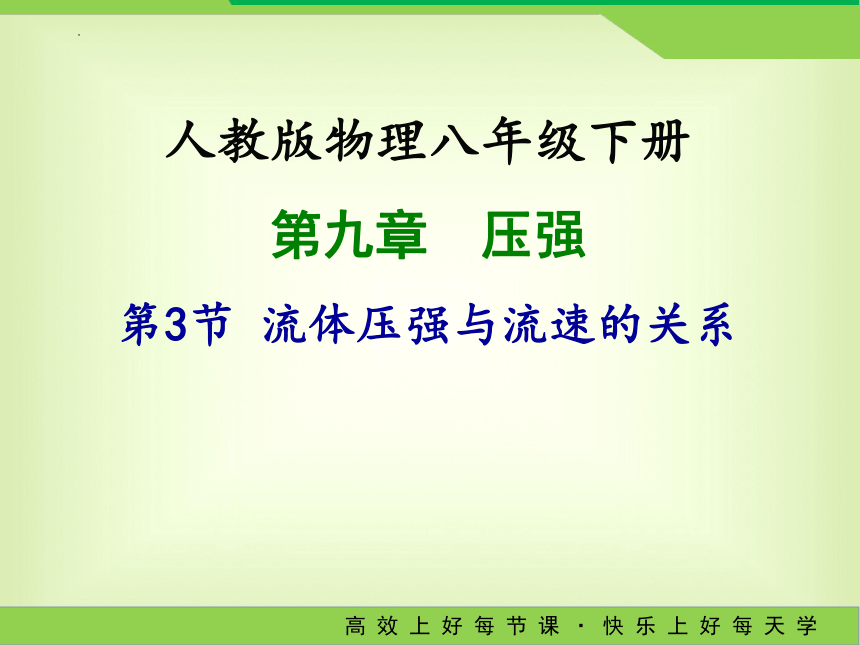 人教版物理八年级下册

第九章　压强

第3节　流体压强与流速的关系

高效上好每节课 · 快乐上好每天学